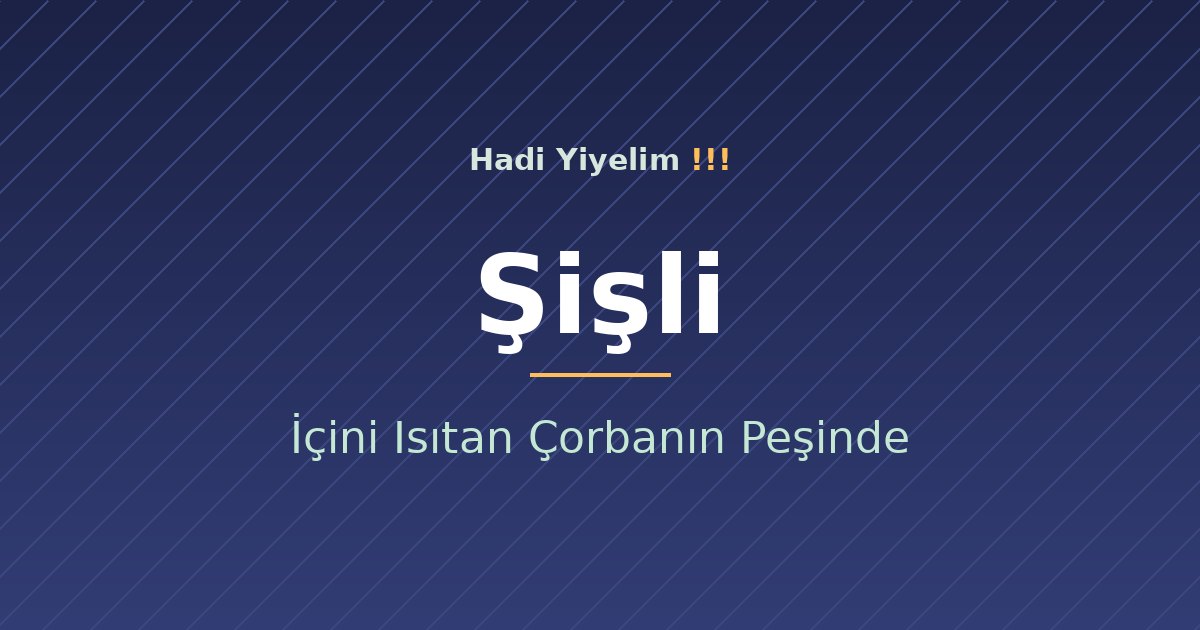 Hadi Yiyelim !!!

Şişli

İçini Isıtan Çorbanın Peşinde